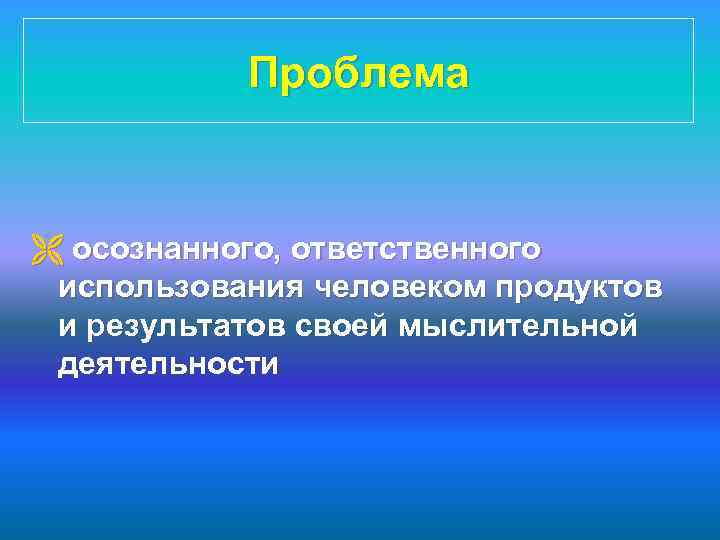 Проблема

осознанного, ответственного использования человеком продуктов и результатов своей мыслительной деятельности